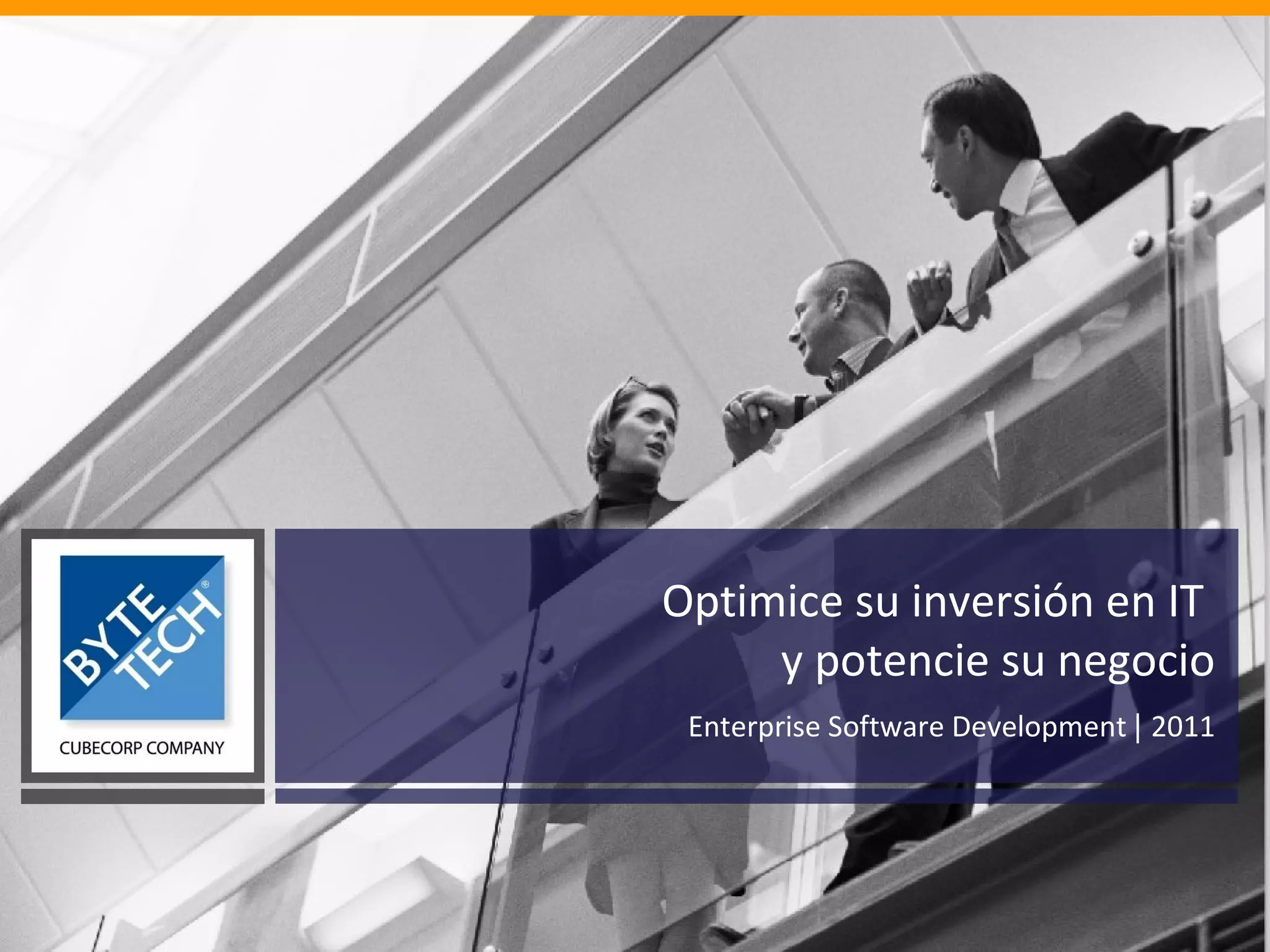 BYTE TECH®
CUBECORP COMPANY

Optimice su inversión en IT
y potencie su negocio

Enterprise Software Development | 2011